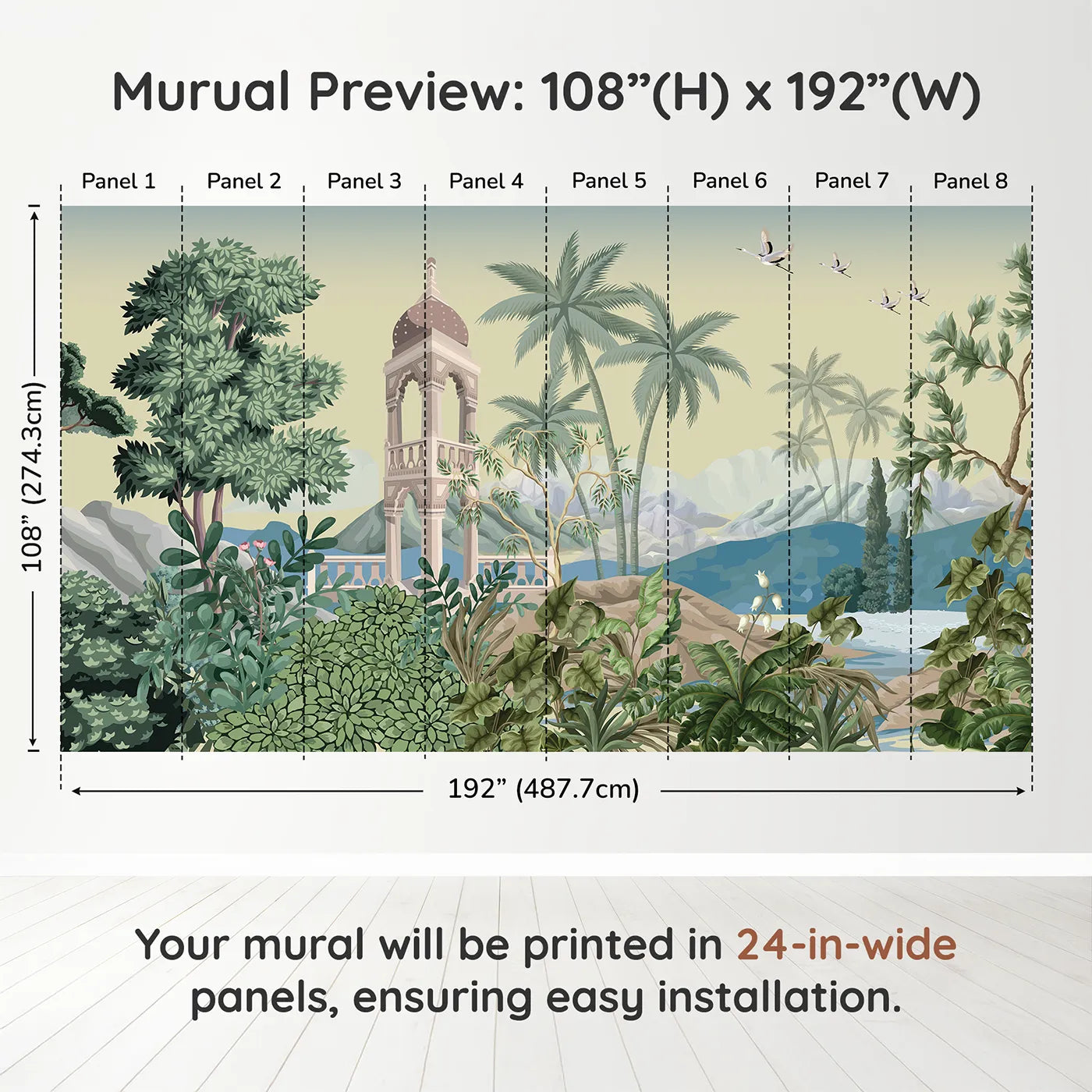 Murual Preview: 108”(H) x 192”(W)

Panel 1 Panel 2 Panel 3 Panel 4 Panel 5 Panel 6 Panel 7 Panel 8

108” (274.3cm)

192” (487.7cm)

Your mural will be printed in 24-in-wide panels, ensuring easy installation.